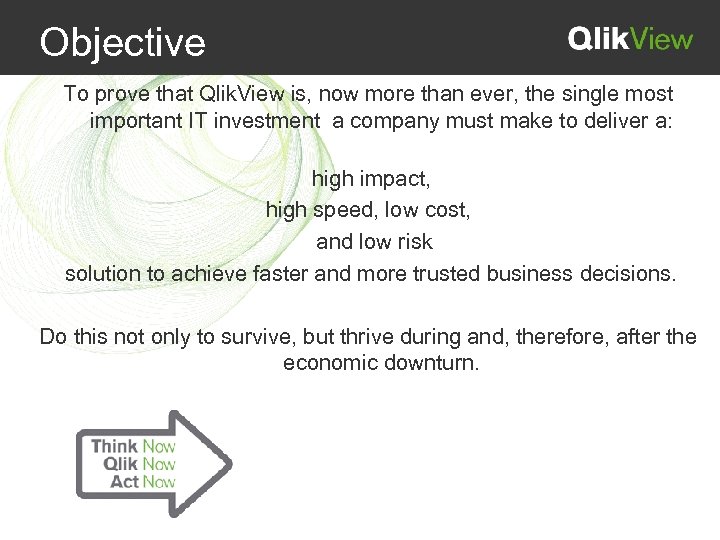 Objective

QlikView

To prove that QlikView is, now more than ever, the single most important IT investment a company must make to deliver a:

high impact,
high speed, low cost,
and low risk
solution to achieve faster and more trusted business decisions.

Do this not only to survive, but thrive during and, therefore, after the economic downturn.

Think Now
Qlik Now
Act Now